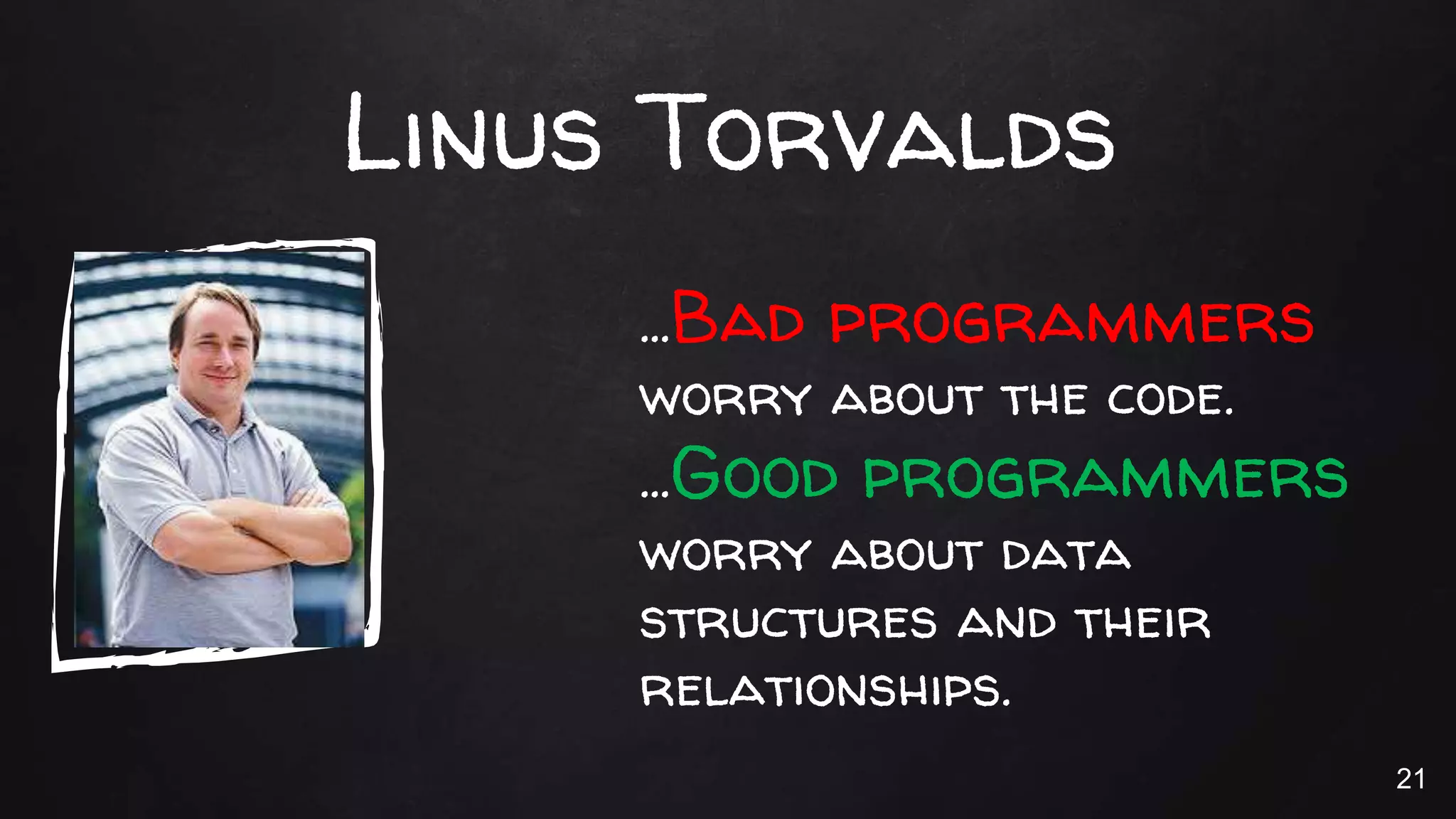 Linus Torvalds

...Bad programmers worry about the code.
...Good programmers worry about data structures and their relationships.

21